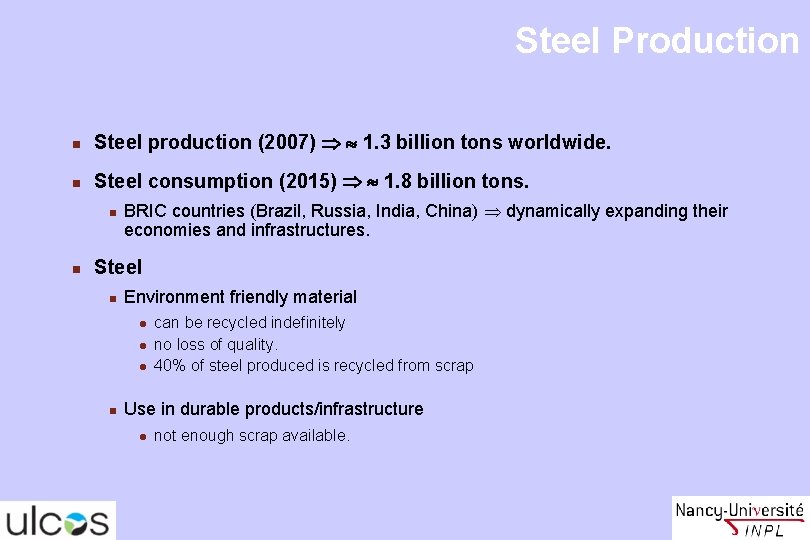 Steel Production

- Steel production (2007) $\Rightarrow \approx$ 1.3 billion tons worldwide.
- Steel consumption (2015) $\Rightarrow \approx$ 1.8 billion tons.
  - BRIC countries (Brazil, Russia, India, China) $\Rightarrow$ dynamically expanding their economies and infrastructures.
- Steel
  - Environment friendly material
    - can be recycled indefinitely
    - no loss of quality.
    - 40% of steel produced is recycled from scrap
  - Use in durable products/infrastructure
    - not enough scrap available.

ulcos

Nancy-Université INPL